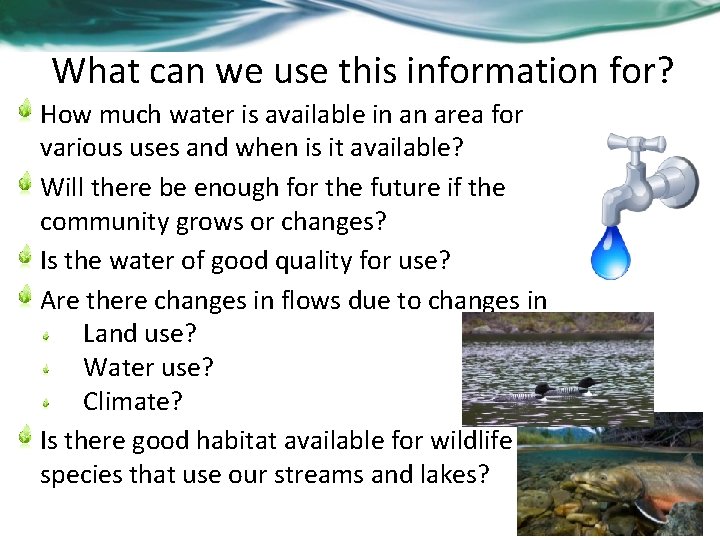 What can we use this information for?

How much water is available in an area for various uses and when is it available?

Will there be enough for the future if the community grows or changes?

Is the water of good quality for use?

Are there changes in flows due to changes in

Land use?

Water use?

Climate?

Is there good habitat available for wildlife species that use our streams and lakes?